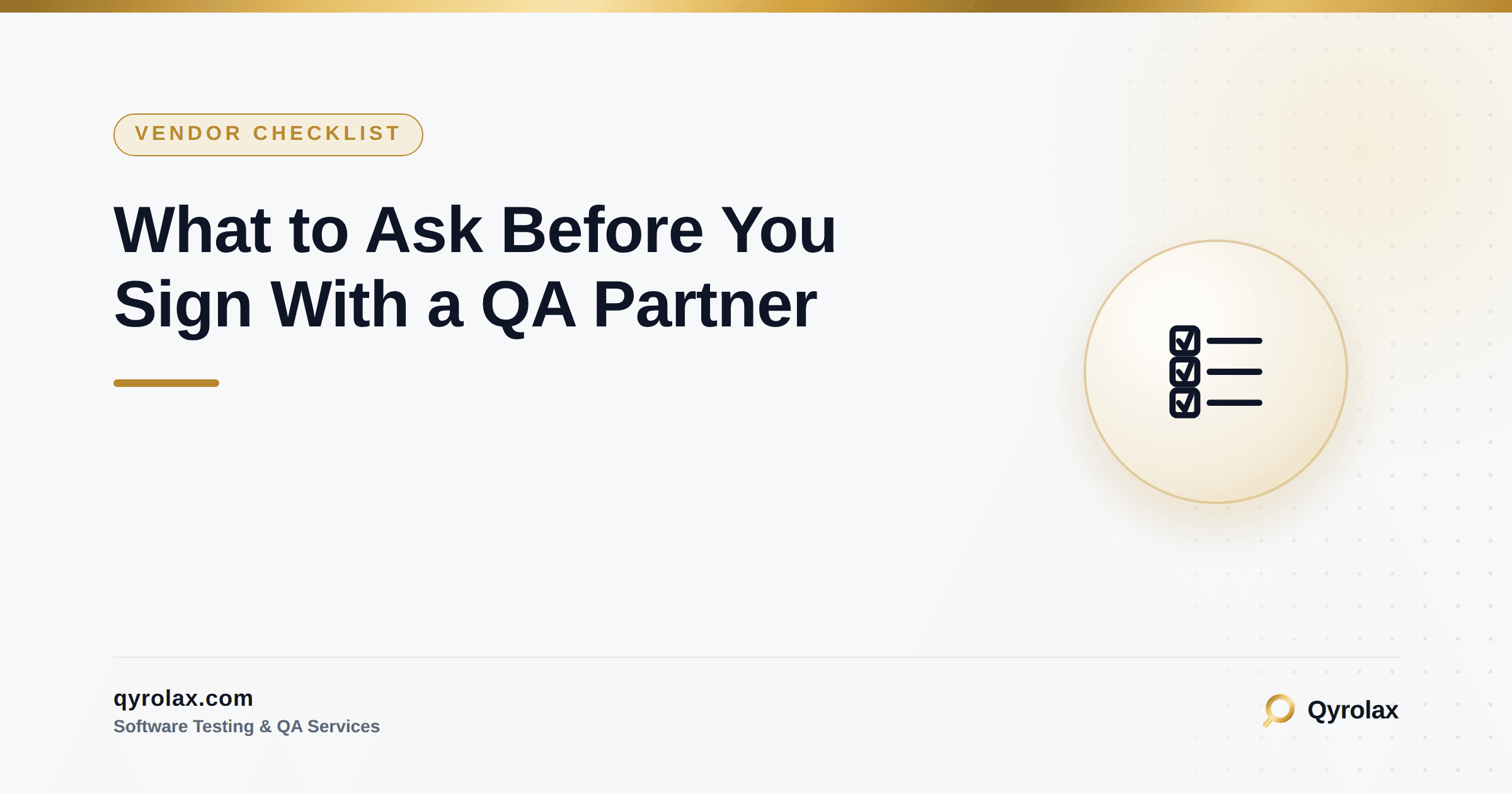 VENDOR CHECKLIST

What to Ask Before You Sign With a QA Partner

qyrolax.com
Software Testing & QA Services

Qyrolax